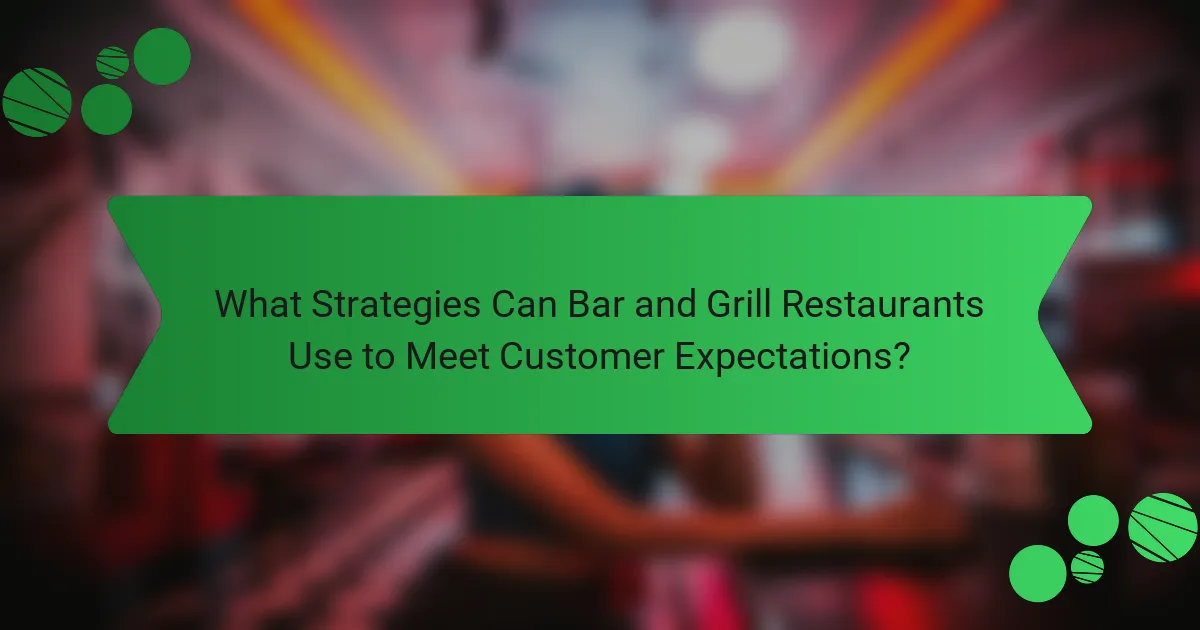 What Strategies Can Bar and Grill Restaurants Use to Meet Customer Expectations?